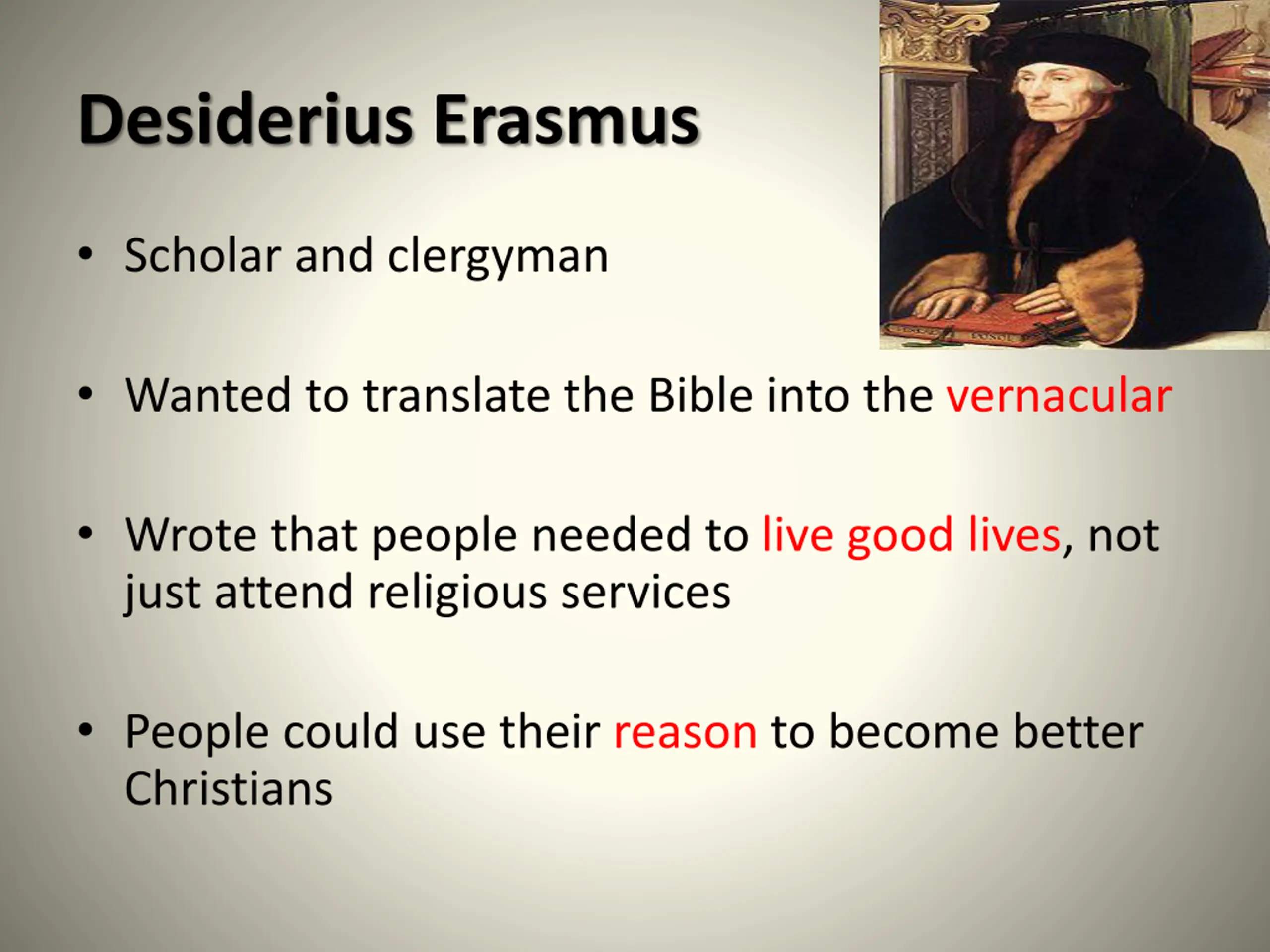 Desiderius Erasmus

• Scholar and clergyman

• Wanted to translate the Bible into the vernacular

• Wrote that people needed to live good lives, not just attend religious services

• People could use their reason to become better Christians